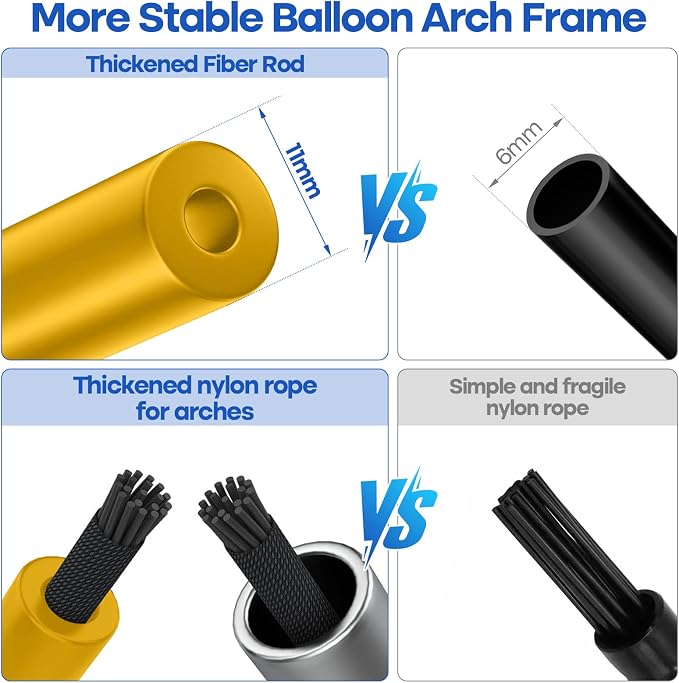 More Stable Balloon Arch Frame

Thickened Fiber Rod

11mm

VS

6mm

Thickened nylon rope for arches

VS

Simple and fragile nylon rope